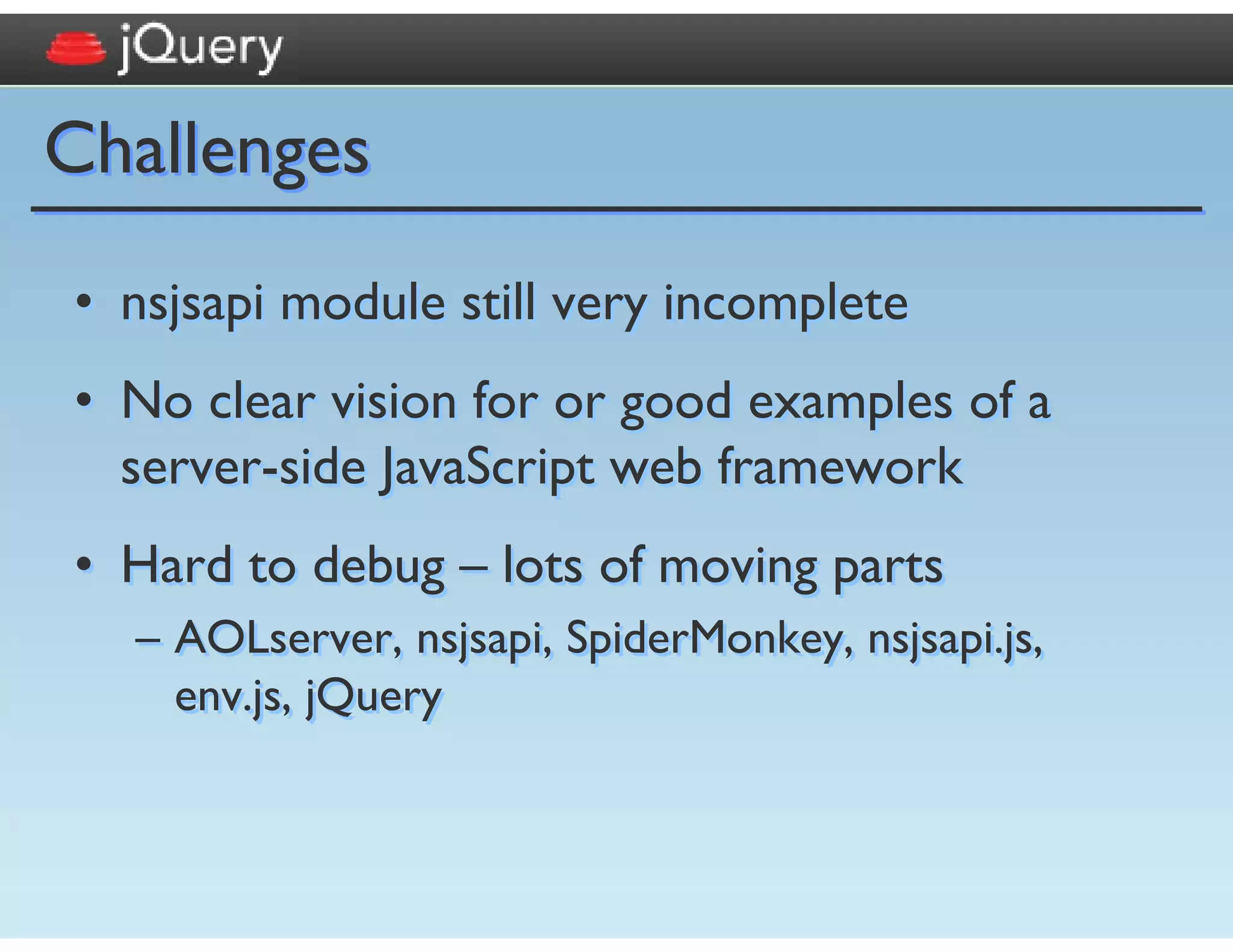 jQuery

Challenges

• nsjsapi module still very incomplete

• No clear vision for or good examples of a server-side JavaScript web framework

• Hard to debug – lots of moving parts

– AOLserver, nsjsapi, SpiderMonkey, nsjsapi.js, env.js, jQuery